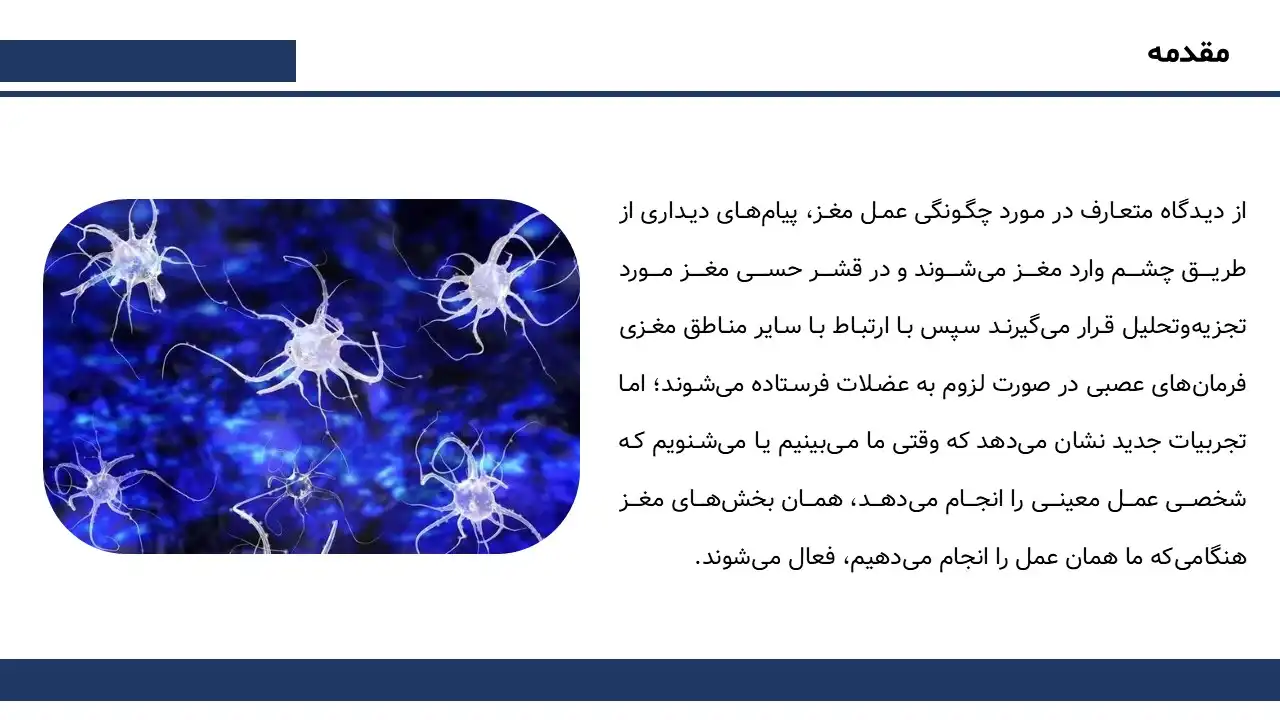 مقدمه

از دیدگاه متعارف در مورد چگونگی عمل مغز، پیام‌های دیداری از طریق چشم وارد مغز می‌شوند و در قشر حسی مغز مورد تجزیه‌وتحلیل قرار می‌گیرند سپس با ارتباط با سایر مناطق مغزی فرمان‌های عصبی در صورت لزوم به عضلات فرستاده می‌شوند؛ اما تجربیات جدید نشان می‌دهد که وقتی ما می‌بینیم یا می‌شنویم که شخصی عمل معینی را انجام می‌دهد، همان بخش‌های مغز هنگامی‌که ما همان عمل را انجام می‌دهیم، فعال می‌شوند.